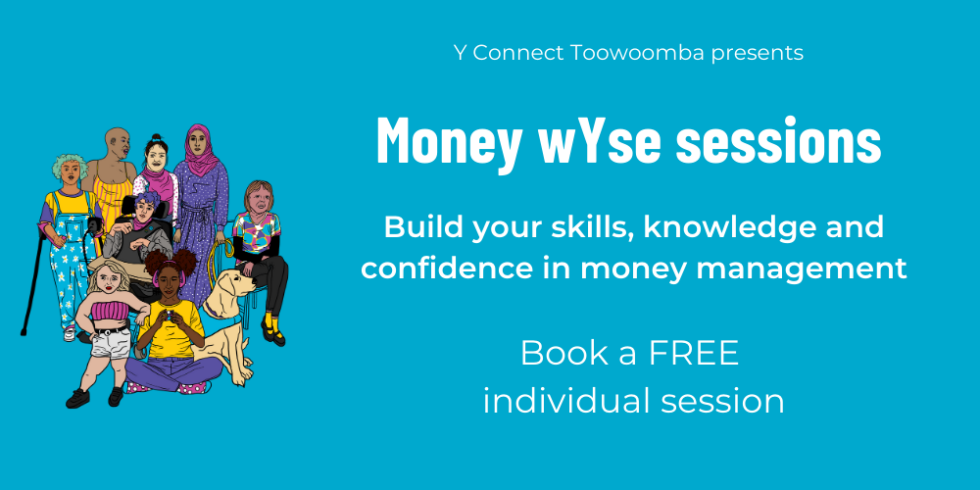 Y Connect Toowoomba presents

Money wYse sessions

Build your skills, knowledge and confidence in money management

Book a FREE individual session